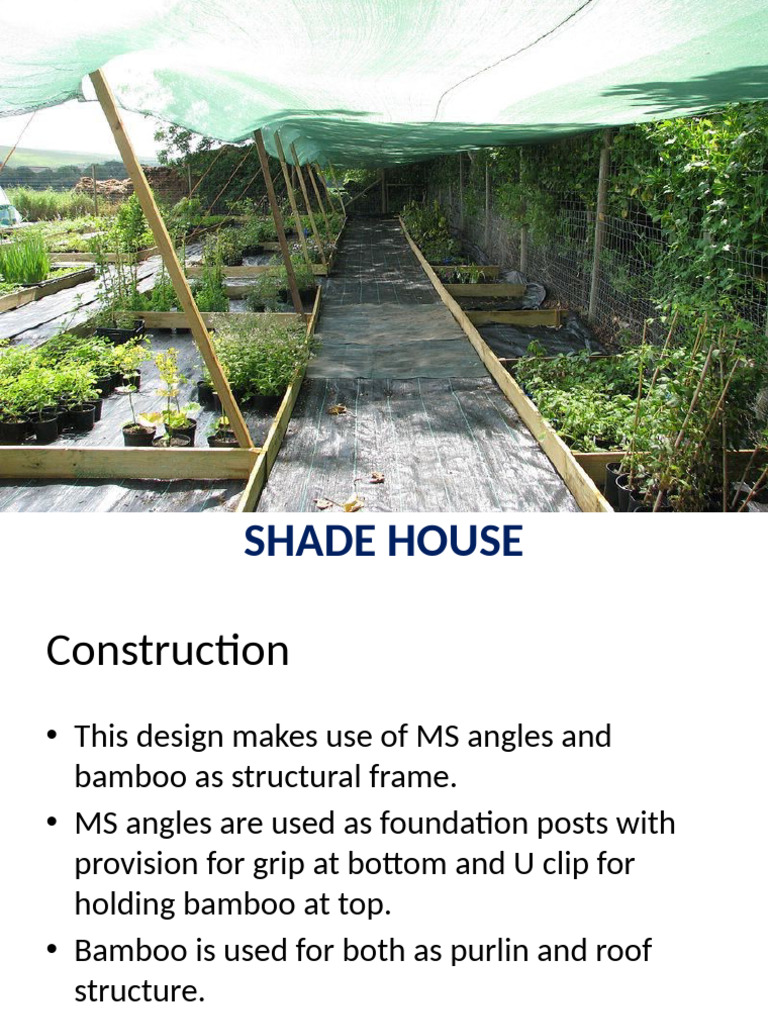 SHADE HOUSE

Construction

• This design makes use of MS angles and bamboo as structural frame.
• MS angles are used as foundation posts with provision for grip at bottom and U clip for holding bamboo at top.
• Bamboo is used for both as purlin and roof structure.